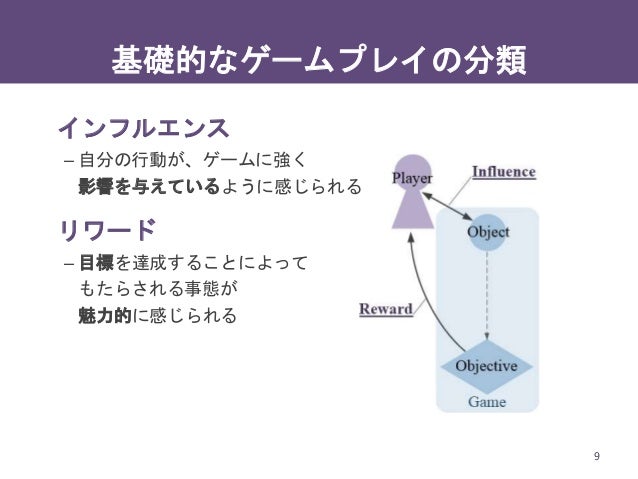 基礎的なゲームプレイの分類

インフルエンス

– 自分の行動が、ゲームに強く影響を与えているように感じられる

リワード

– 目標を達成することによってもたらされる事態が魅力的に感じられる

Player

Influence

Object

Reward

Objective

Game

9